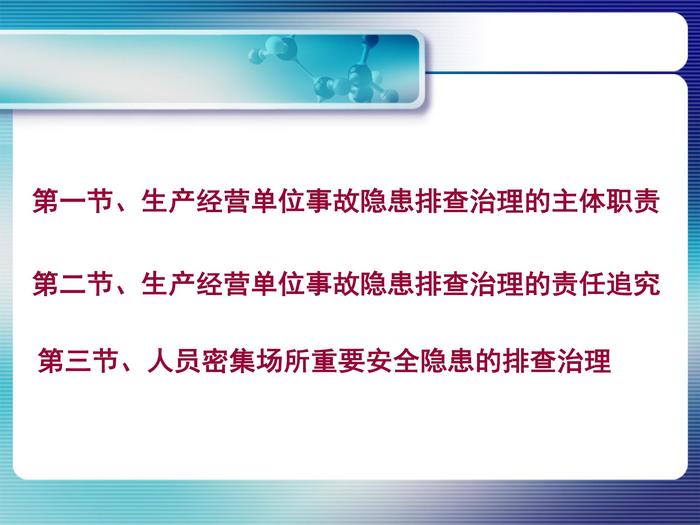 第一节、生产经营单位事故隐患排查治理的主体职责

第二节、生产经营单位事故隐患排查治理的责任追究

第三节、人员密集场所重要安全隐患的排查治理